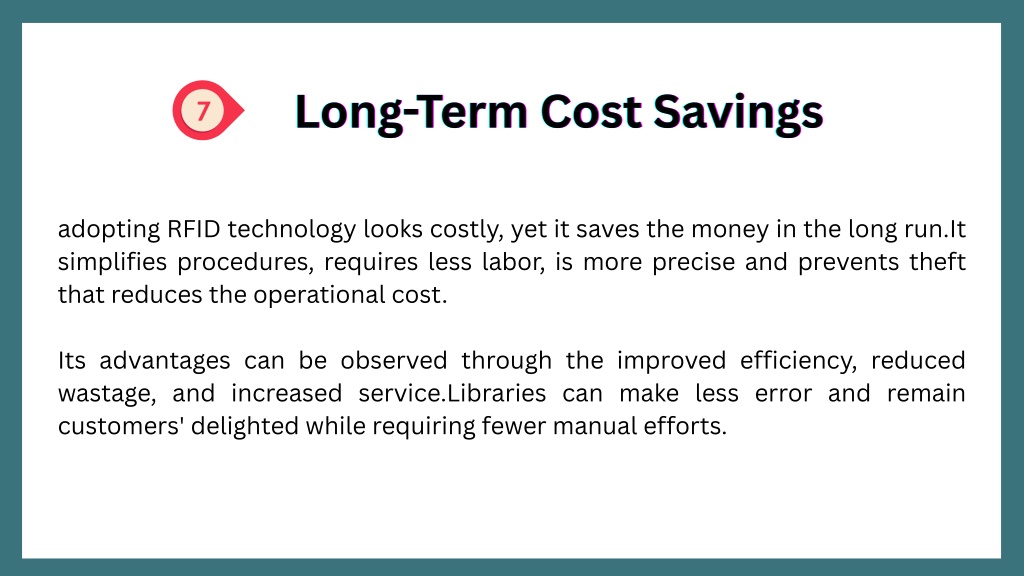 7

Long-Term Cost Savings

adopting RFID technology looks costly, yet it saves the money in the long run.It simplifies procedures, requires less labor, is more precise and prevents theft that reduces the operational cost.

Its advantages can be observed through the improved efficiency, reduced wastage, and increased service.Libraries can make less error and remain customers' delighted while requiring fewer manual efforts.